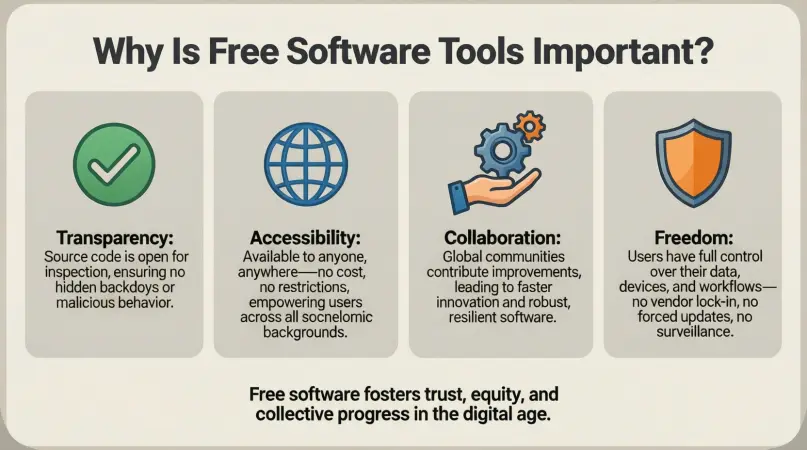 Why Is Free Software Tools Important?

Transparency:
Source code is open for inspection, ensuring no hidden backdoys or malicious behavior.

Accessibility:
Available to anyone, anywhere—no cost, no restrictions, empowering users across all socnelomic backgrounds.

Collaboration:
Global communities contribute improvements, leading to faster innovation and robust, resilient software.

Freedom:
Users have full control over their data, devices, and workflows—no vendor lock-in, no forced updates, no surveillance.

Free software fosters trust, equity, and collective progress in the digital age.